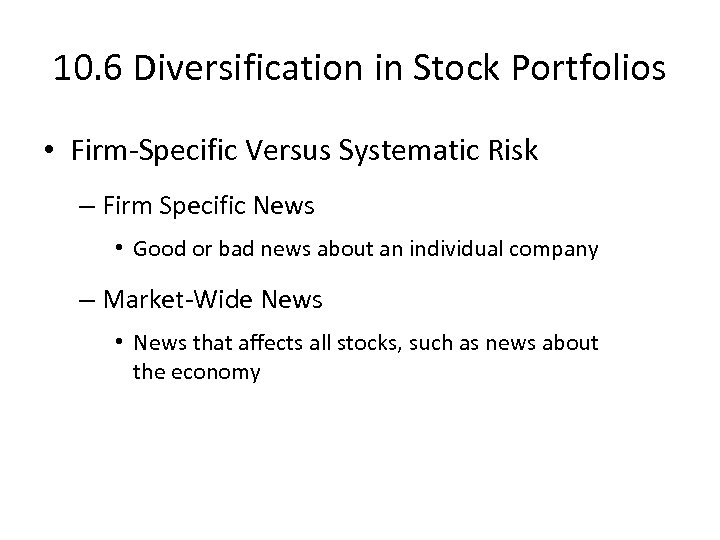 10.6 Diversification in Stock Portfolios

• Firm-Specific Versus Systematic Risk

– Firm Specific News

• Good or bad news about an individual company

– Market-Wide News

• News that affects all stocks, such as news about the economy